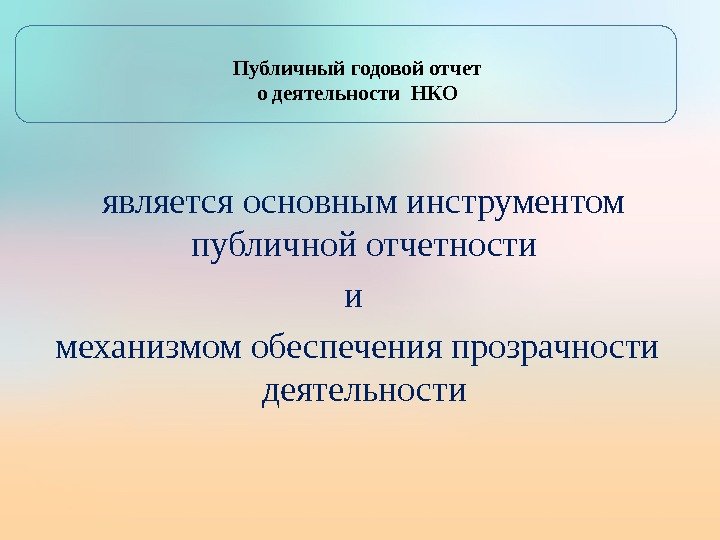 Публичный годовой отчет
о деятельности НКО

является основным инструментом публичной отчетности

и

механизмом обеспечения прозрачности деятельности